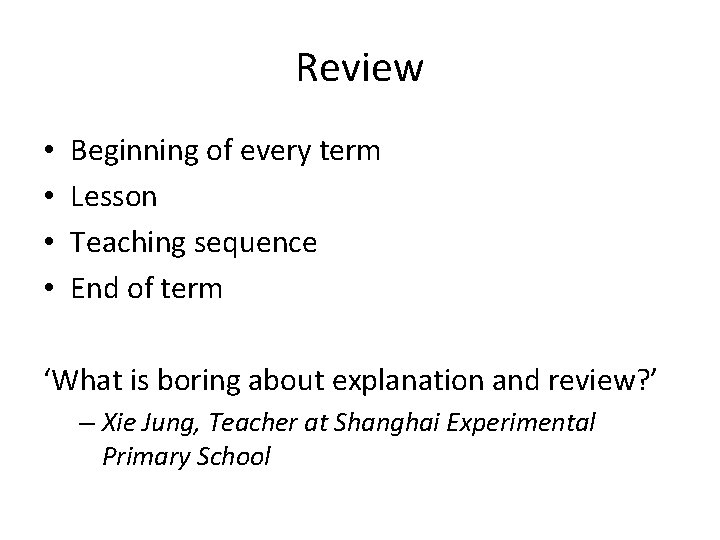 Review

• Beginning of every term
• Lesson
• Teaching sequence
• End of term

‘What is boring about explanation and review?’

– Xie Jung, Teacher at Shanghai Experimental Primary School